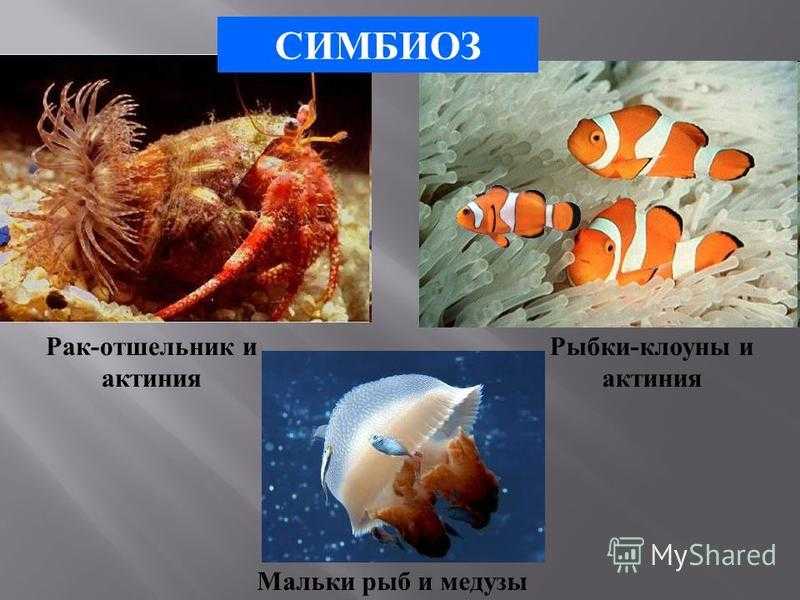 СИМБИОЗ

Рак-отшельник и актиния

Рыбки-клоуны и актиния

Мальки рыб и медузы

MyShared